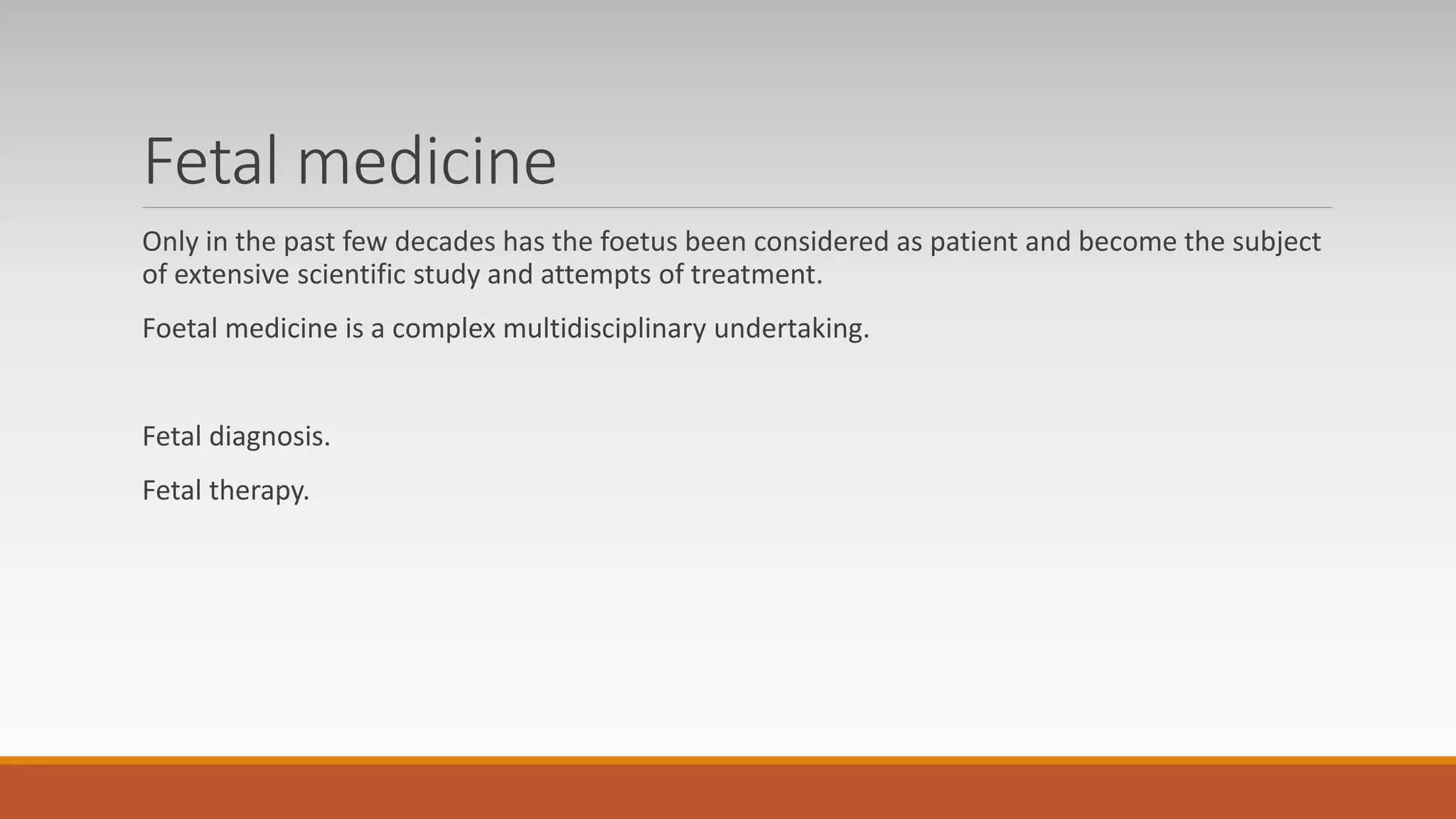 Fetal medicine

Only in the past few decades has the foetus been considered as patient and become the subject of extensive scientific study and attempts of treatment.

Foetal medicine is a complex multidisciplinary undertaking.

Fetal diagnosis.

Fetal therapy.